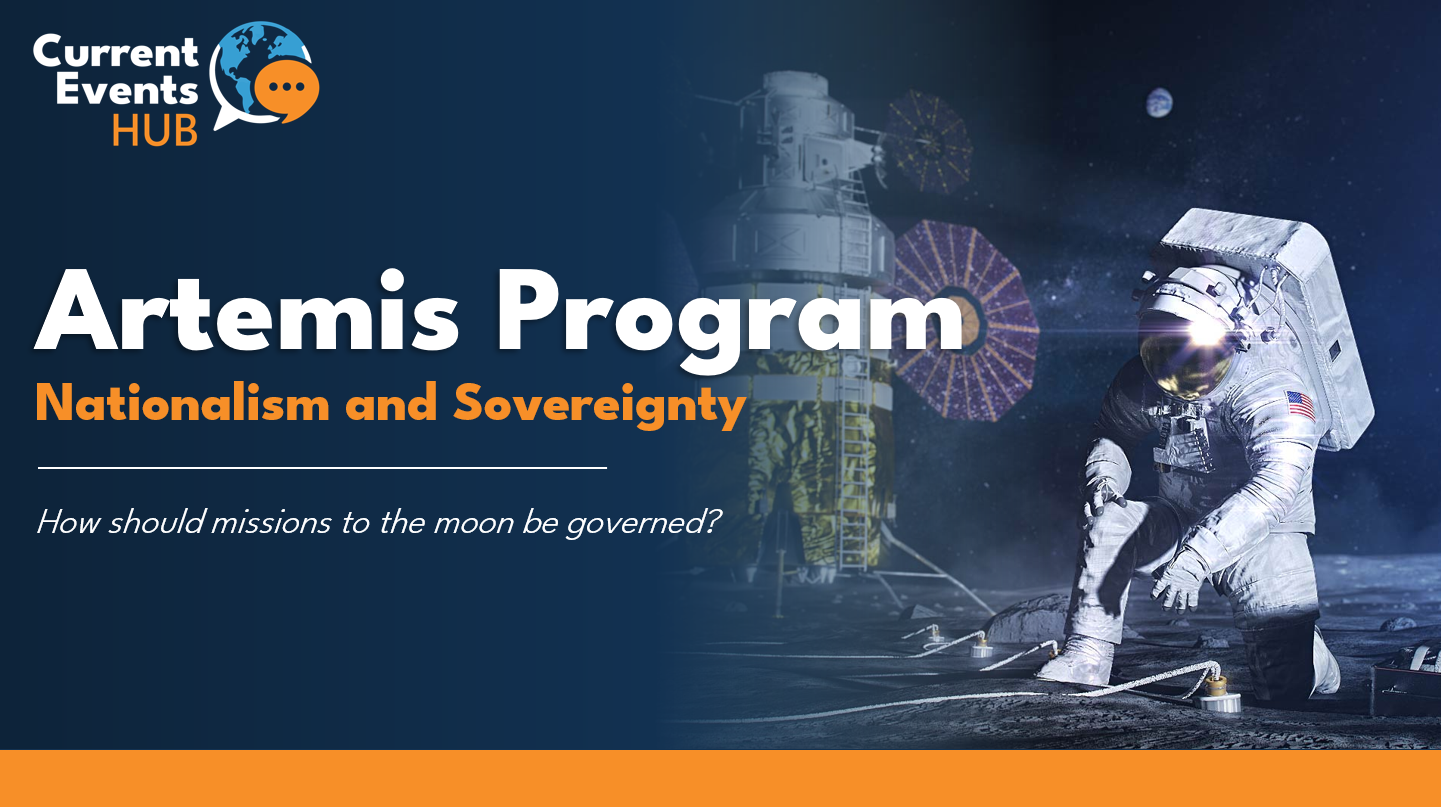 Current Events HUB

Artemis Program

Nationalism and Sovereignty

How should missions to the moon be governed?